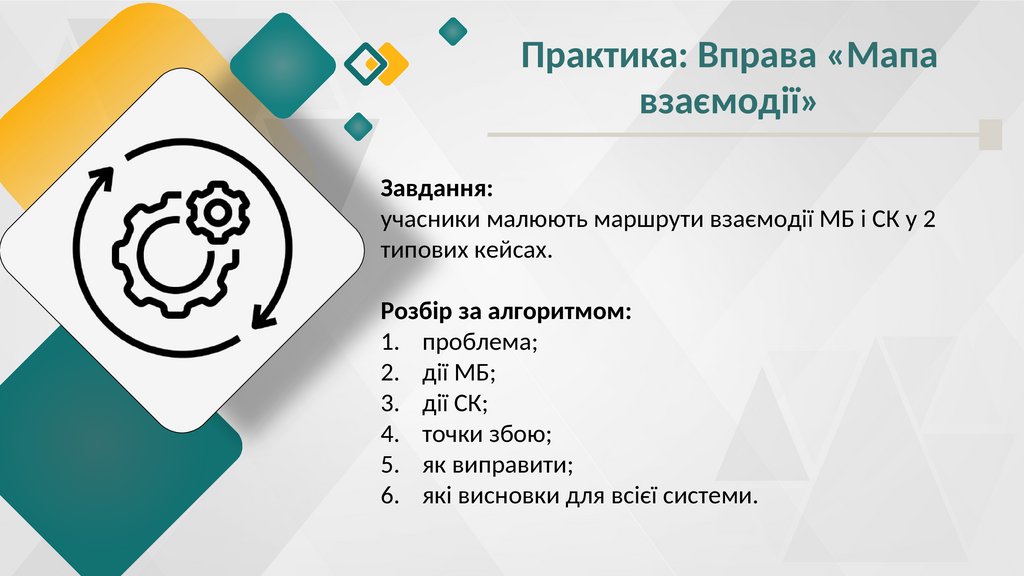 Практика: Вправа «Мапа взаємодії»

Завдання:
учасники малюють маршрути взаємодії МБ і СК у 2 типових кейсах.

Розбір за алгоритмом:
1. проблема;
2. дії МБ;
3. дії СК;
4. точки збою;
5. як виправити;
6. які висновки для всієї системи.